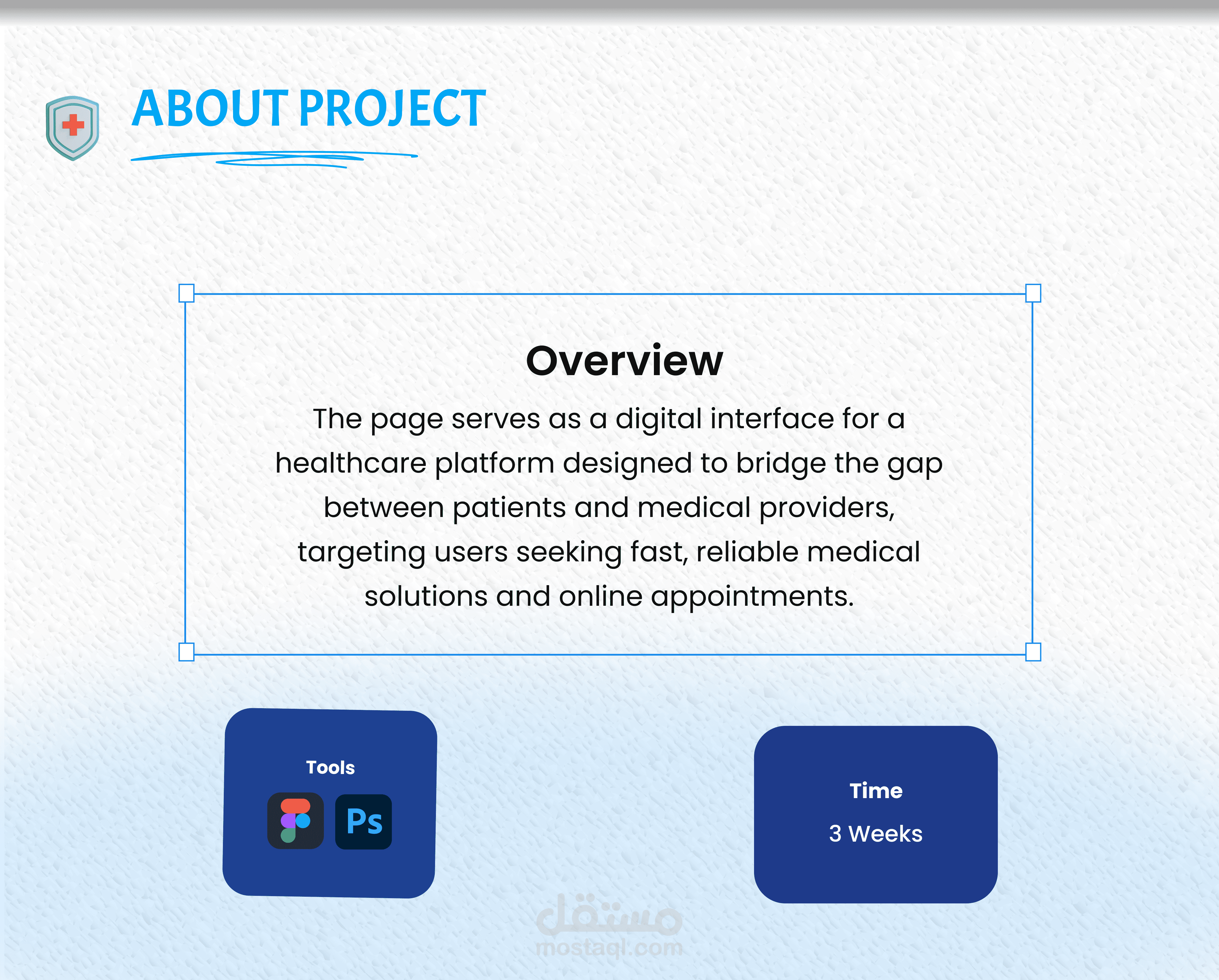 ABOUT PROJECT

Overview

The page serves as a digital interface for a healthcare platform designed to bridge the gap between patients and medical providers, targeting users seeking fast, reliable medical solutions and online appointments.

Tools

Ps

Time

3 Weeks

مستقل
mostaql.com